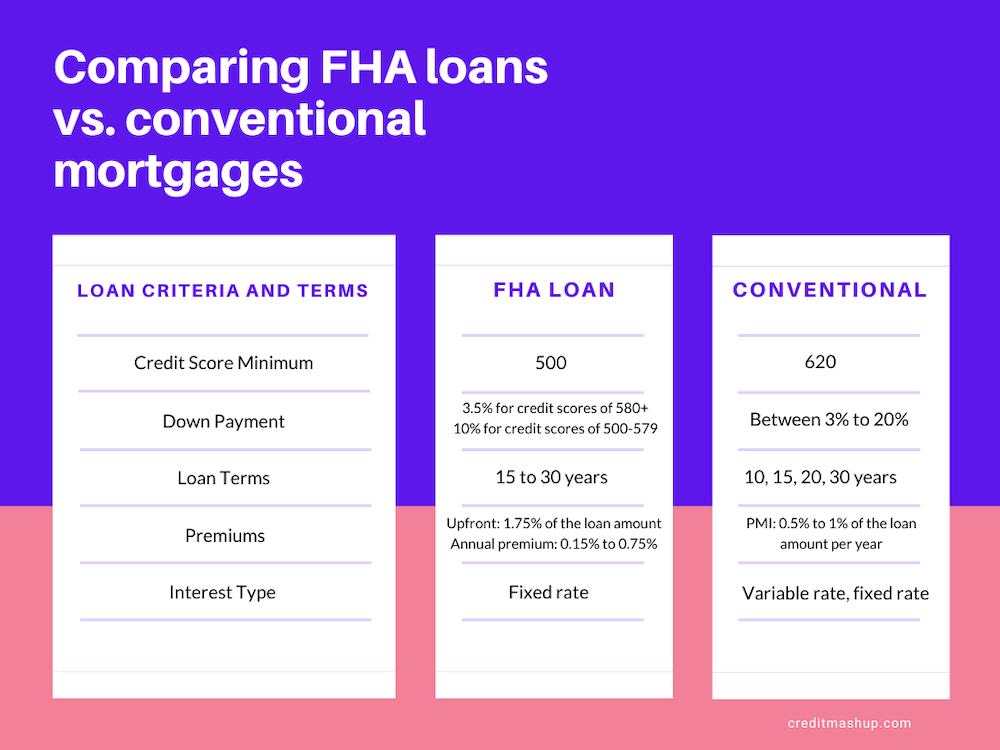 Comparing FHA loans vs. conventional mortgages

| LOAN CRITERIA AND TERMS | FHA LOAN | CONVENTIONAL |
|---|---|---|
| Credit Score Minimum | 500 | 620 |
| Down Payment | 3.5% for credit scores of 580+ 10% for credit scores of 500-579 | Between 3% to 20% |
| Loan Terms | 15 to 30 years | 10, 15, 20, 30 years |
| Premiums | Upfront: 1.75% of the loan amount Annual premium: 0.15% to 0.75% | PMI: 0.5% to 1% of the loan amount per year |
| Interest Type | Fixed rate | Variable rate, fixed rate |

creditmashup.com